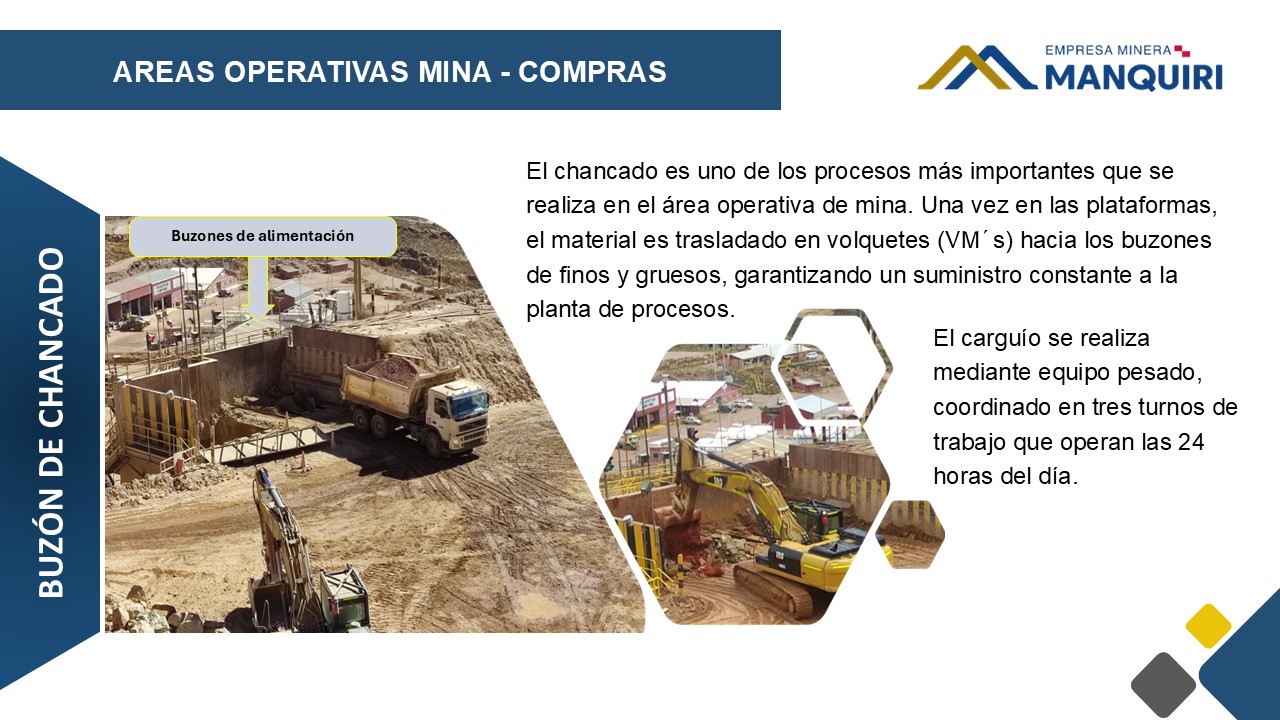 AREAS OPERATIVAS MINA - COMPRAS

EMPRESA MINERA
MANQUIRI

BUZÓN DE CHANCADO

Buzones de alimentación

El chancado es uno de los procesos más importantes que se realiza en el área operativa de mina. Una vez en las plataformas, el material es trasladado en volquetes (VM´s) hacia los buzones de finos y gruesos, garantizando un suministro constante a la planta de procesos.

El carguío se realiza mediante equipo pesado, coordinado en tres turnos de trabajo que operan las 24 horas del día.